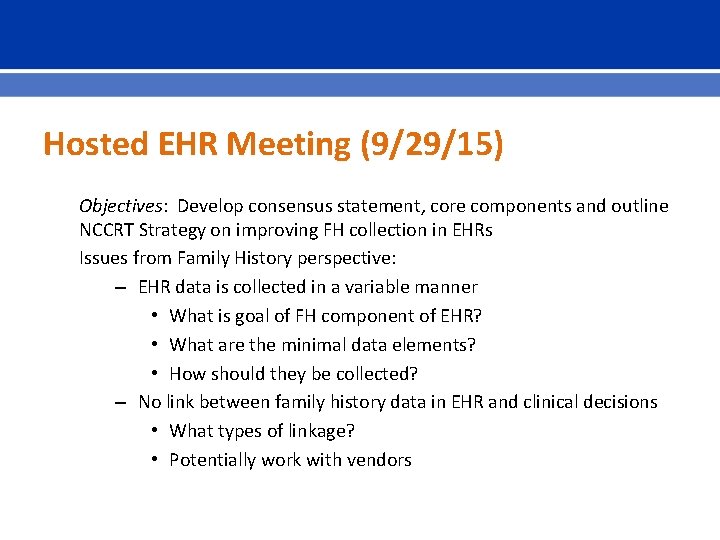 Hosted EHR Meeting (9/29/15)

Objectives: Develop consensus statement, core components and outline NCCRT Strategy on improving FH collection in EHRs

Issues from Family History perspective:

– EHR data is collected in a variable manner
  • What is goal of FH component of EHR?
  • What are the minimal data elements?
  • How should they be collected?
– No link between family history data in EHR and clinical decisions
  • What types of linkage?
  • Potentially work with vendors